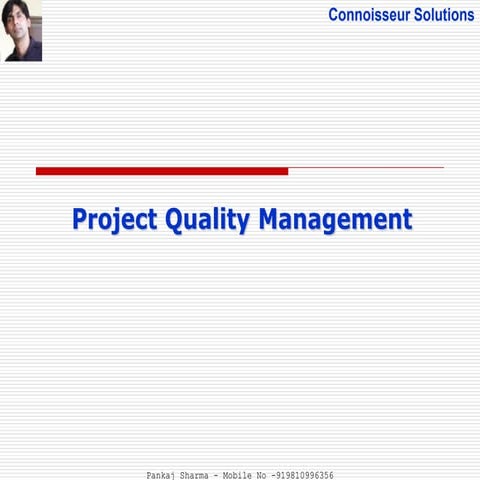 Connoisseur Solutions

Project Quality Management

Pankaj Sharma - Mobile No -919810996356